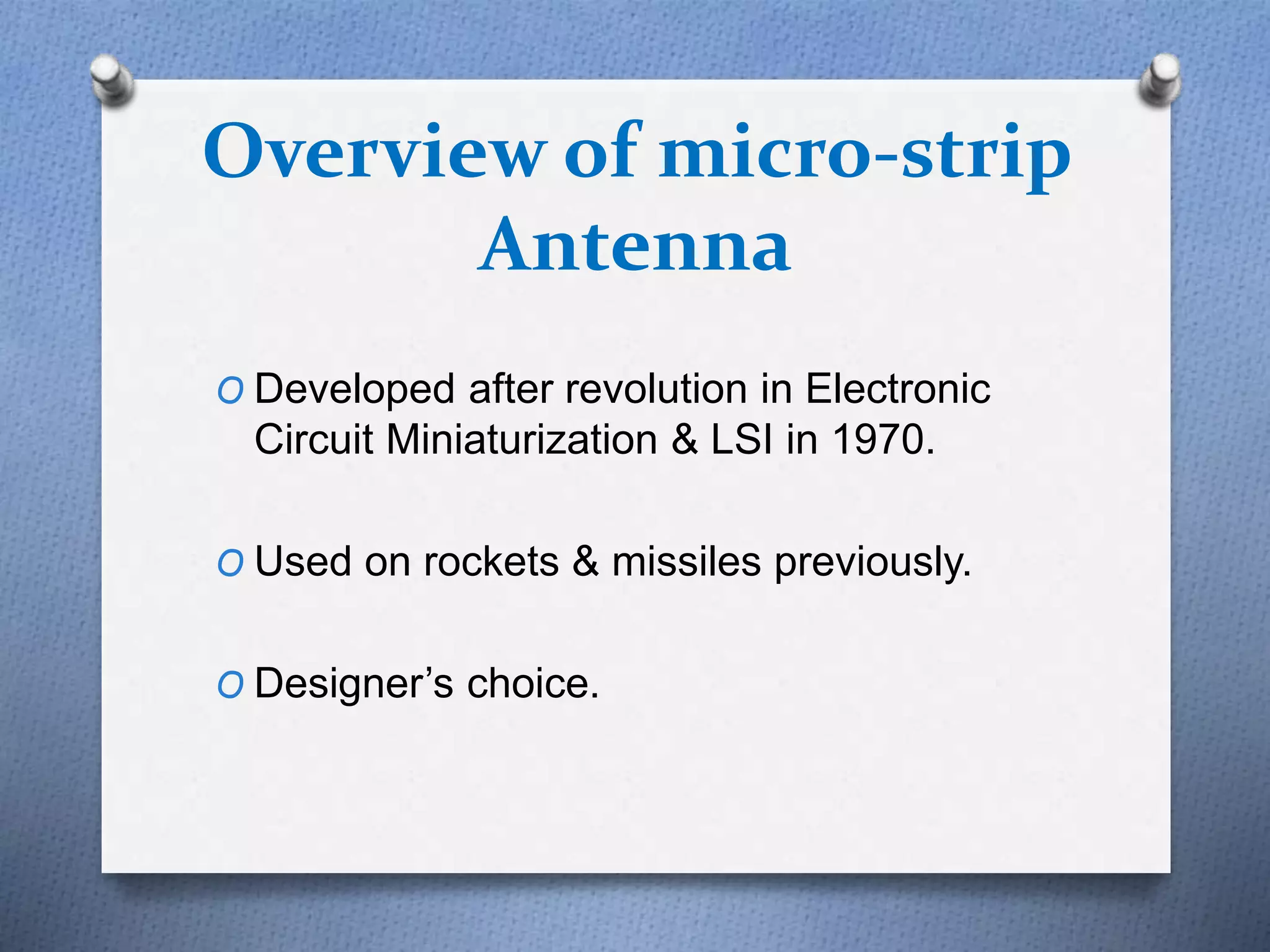 Overview of micro-strip Antenna

O Developed after revolution in Electronic Circuit Miniaturization & LSI in 1970.

O Used on rockets & missiles previously.

O Designer’s choice.